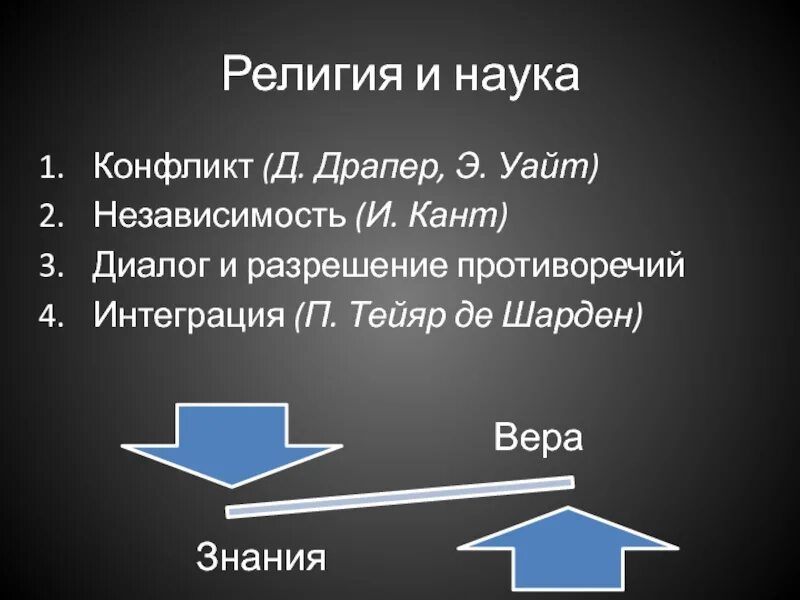 Религия и наука

1. Конфликт (Д. Драпер, Э. Уайт)
2. Независимость (И. Кант)
3. Диалог и разрешение противоречий
4. Интеграция (П. Тейяр де Шарден)

Вера

Знания